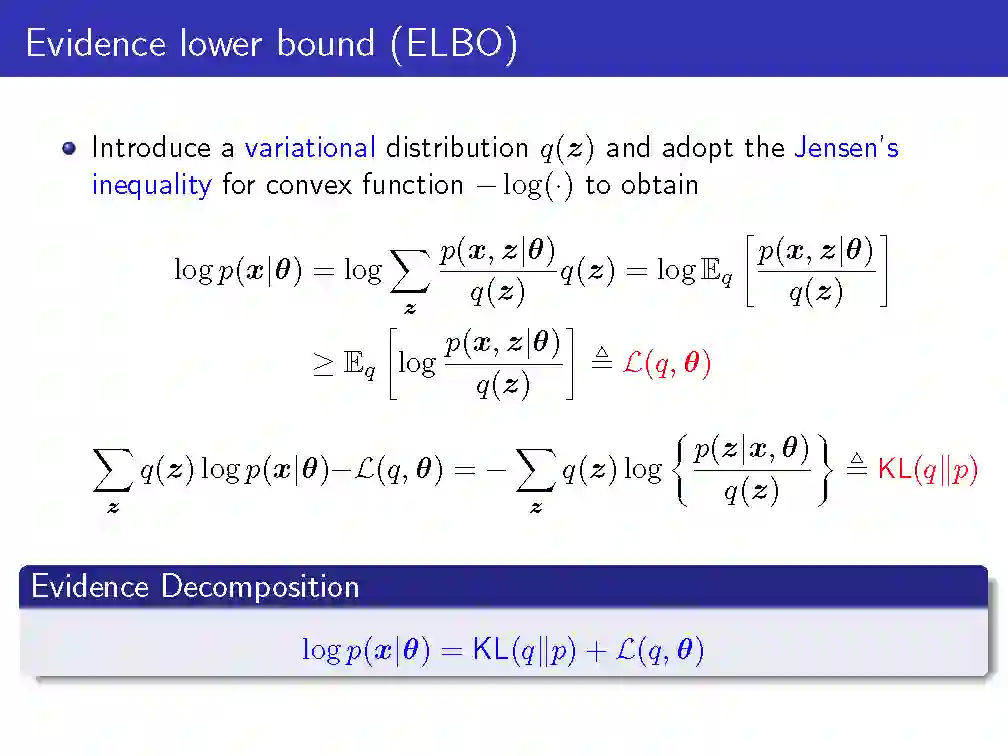 Evidence lower bound (ELBO)

Introduce a variational distribution $q(\boldsymbol{z})$ and adopt the Jensen's inequality for convex function $-\log(\cdot)$ to obtain

$\log p(\boldsymbol{x}|\boldsymbol{\theta}) = \log \sum_{\boldsymbol{z}} \frac{p(\boldsymbol{x}, \boldsymbol{z}|\boldsymbol{\theta})}{q(\boldsymbol{z})} q(\boldsymbol{z}) = \log \mathbb{E}_q \left[ \frac{p(\boldsymbol{x}, \boldsymbol{z}|\boldsymbol{\theta})}{q(\boldsymbol{z})} \right]$
$\geq \mathbb{E}_q \left[ \log \frac{p(\boldsymbol{x}, \boldsymbol{z}|\boldsymbol{\theta})}{q(\boldsymbol{z})} \right] \triangleq \mathcal{L}(q, \boldsymbol{\theta})$

$\sum_{\boldsymbol{z}} q(\boldsymbol{z}) \log p(\boldsymbol{x}|\boldsymbol{\theta}) - \mathcal{L}(q, \boldsymbol{\theta}) = -\sum_{\boldsymbol{z}} q(\boldsymbol{z}) \log \left\{ \frac{p(\boldsymbol{z}|\boldsymbol{x}, \boldsymbol{\theta})}{q(\boldsymbol{z})} \right\} \triangleq \mathsf{KL}(q\|p)$

Evidence Decomposition

$\log p(\boldsymbol{x}|\boldsymbol{\theta}) = \mathsf{KL}(q\|p) + \mathcal{L}(q, \boldsymbol{\theta})$